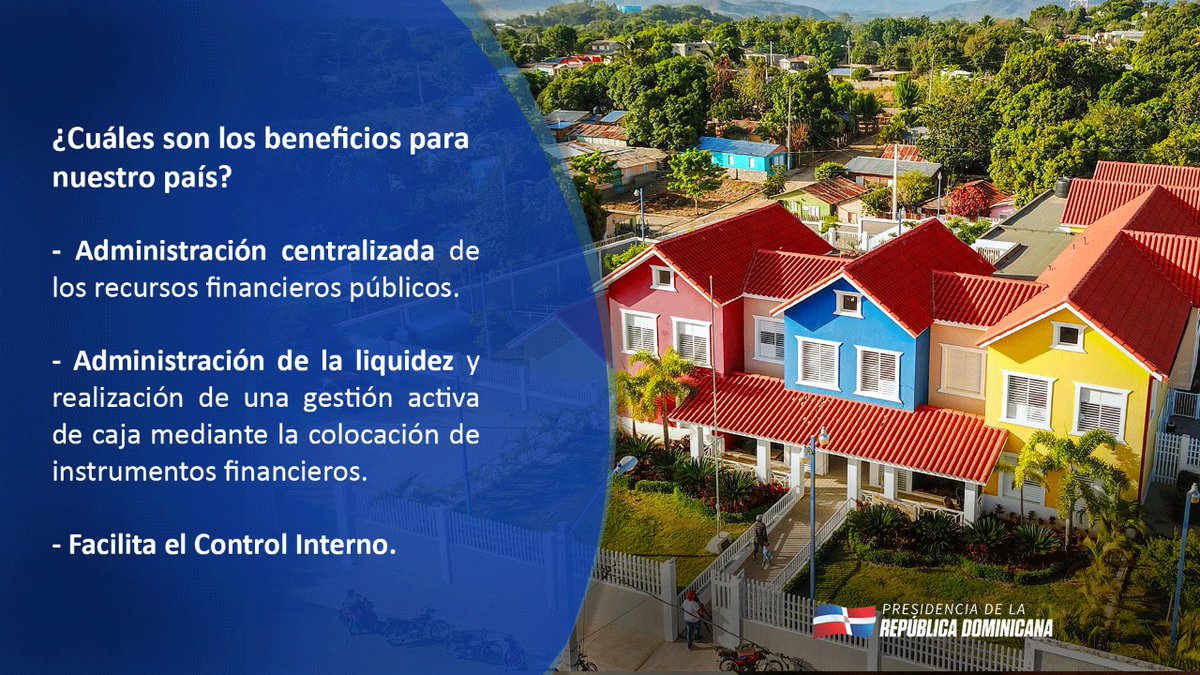 ¿Cuáles son los beneficios para nuestro país?

- Administración centralizada de los recursos financieros públicos.

- Administración de la liquidez y realización de una gestión activa de caja mediante la colocación de instrumentos financieros.

- Facilita el Control Interno.

PRESIDENCIA DE LA
REPÚBLICA DOMINICANA